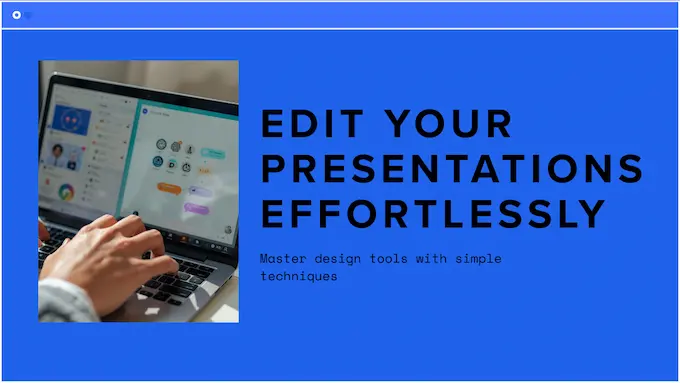 EDIT YOUR PRESENTATIONS EFFORTLESSLY

Master design tools with simple techniques